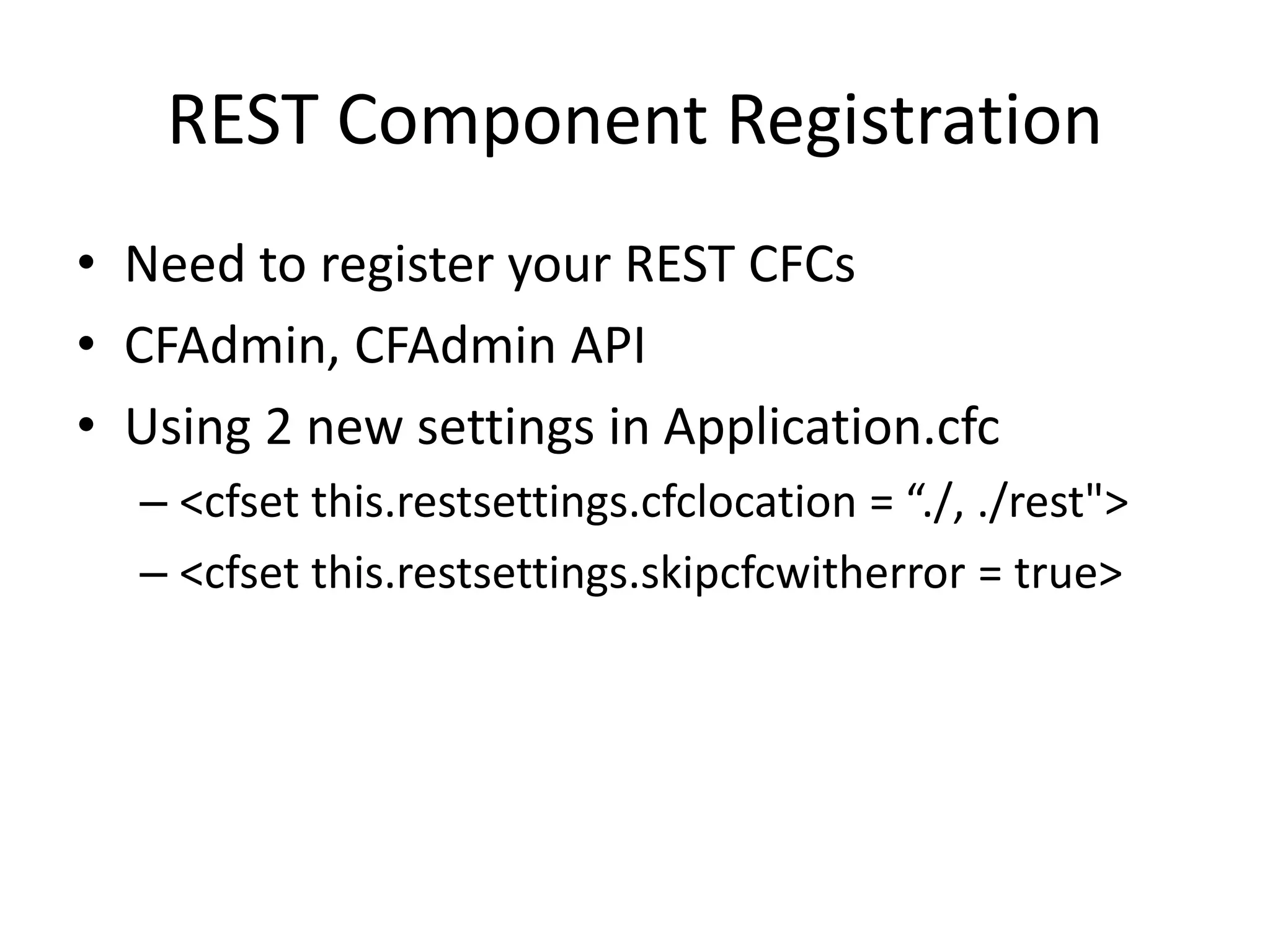 REST Component Registration

• Need to register your REST CFCs
• CFAdmin, CFAdmin API
• Using 2 new settings in Application.cfc
– <cfset this.restsettings.cfclocation = “./, ./rest">
– <cfset this.restsettings.skipcfcwitherror = true>